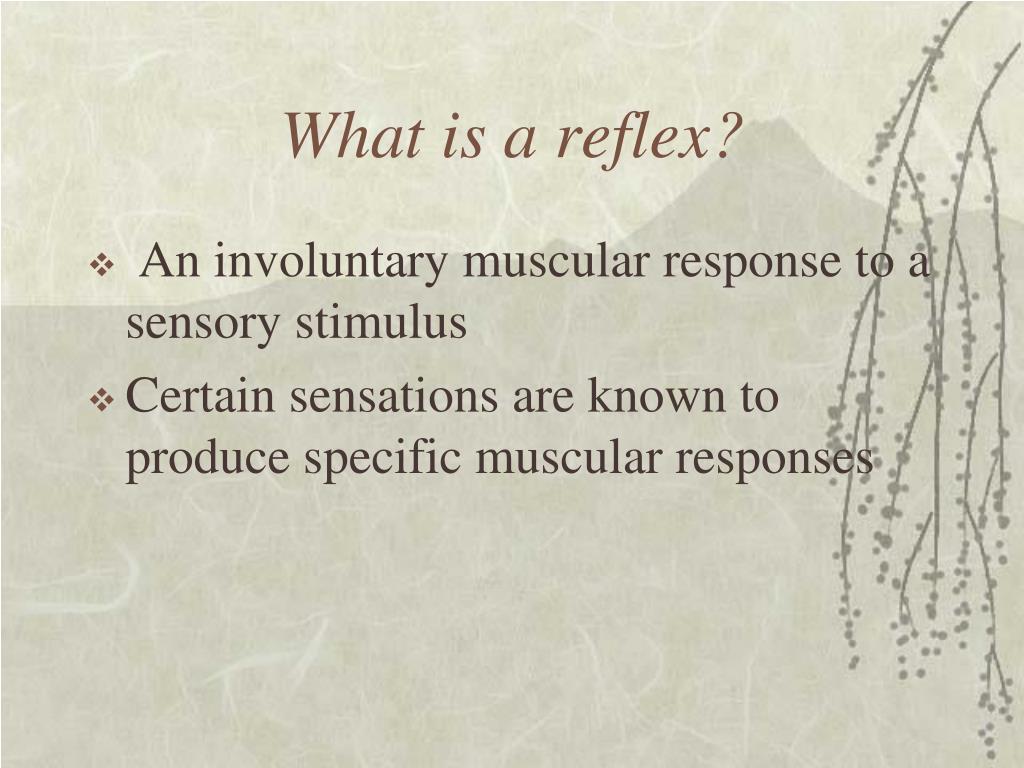 What is a reflex?

❖ An involuntary muscular response to a sensory stimulus

❖ Certain sensations are known to produce specific muscular responses